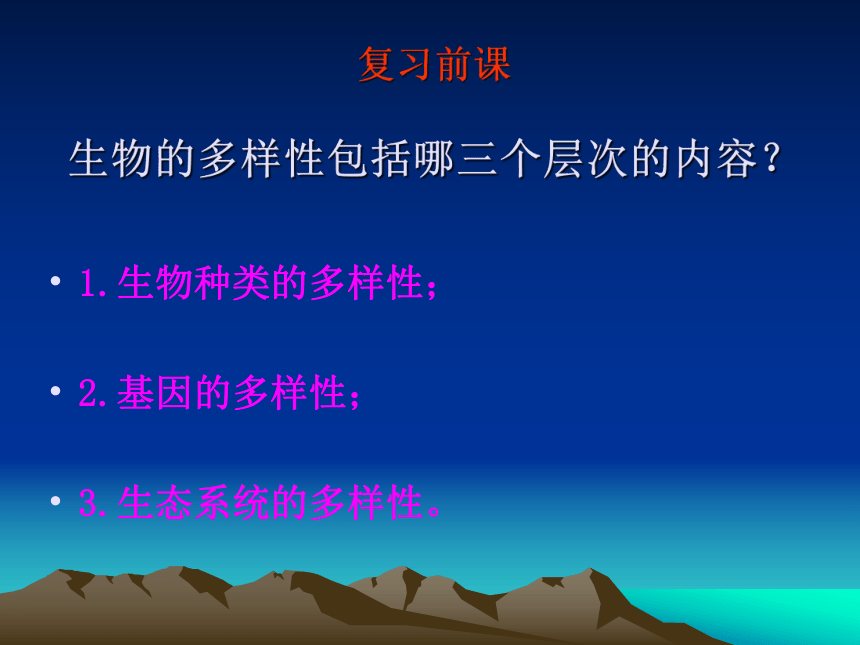 复习前课

生物的多样性包括哪三个层次的内容？

• 1.生物种类的多样性；

• 2.基因的多样性；

• 3.生态系统的多样性。